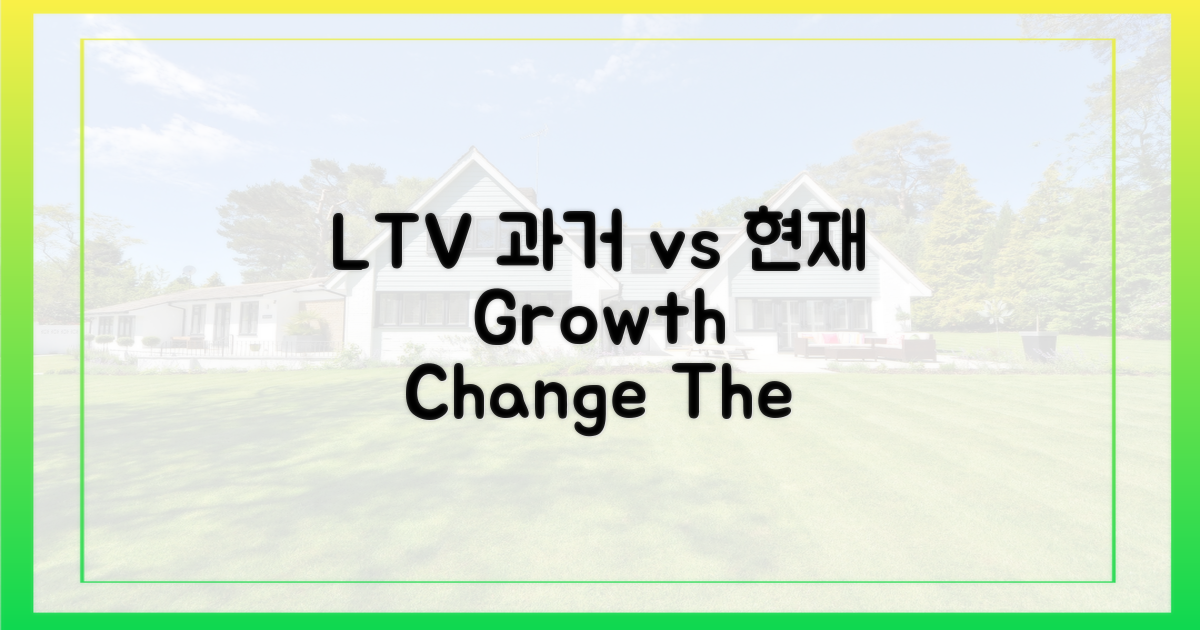 LTV 과거 vs 현재
Growth
Change The